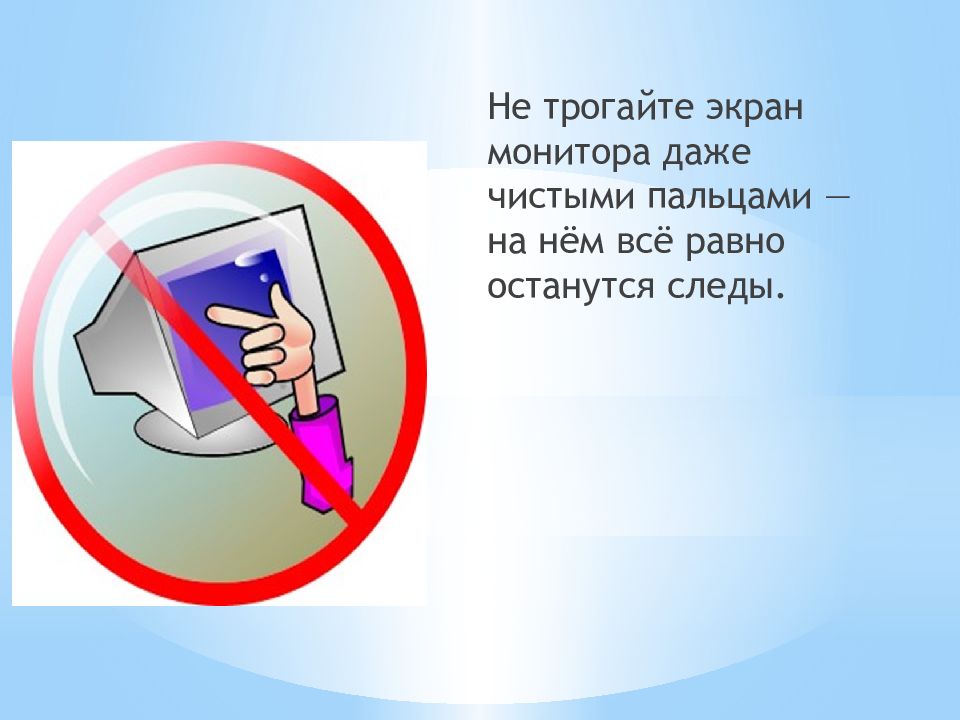 Не трогайте экран монитора даже чистыми пальцами — на нём всё равно останутся следы.